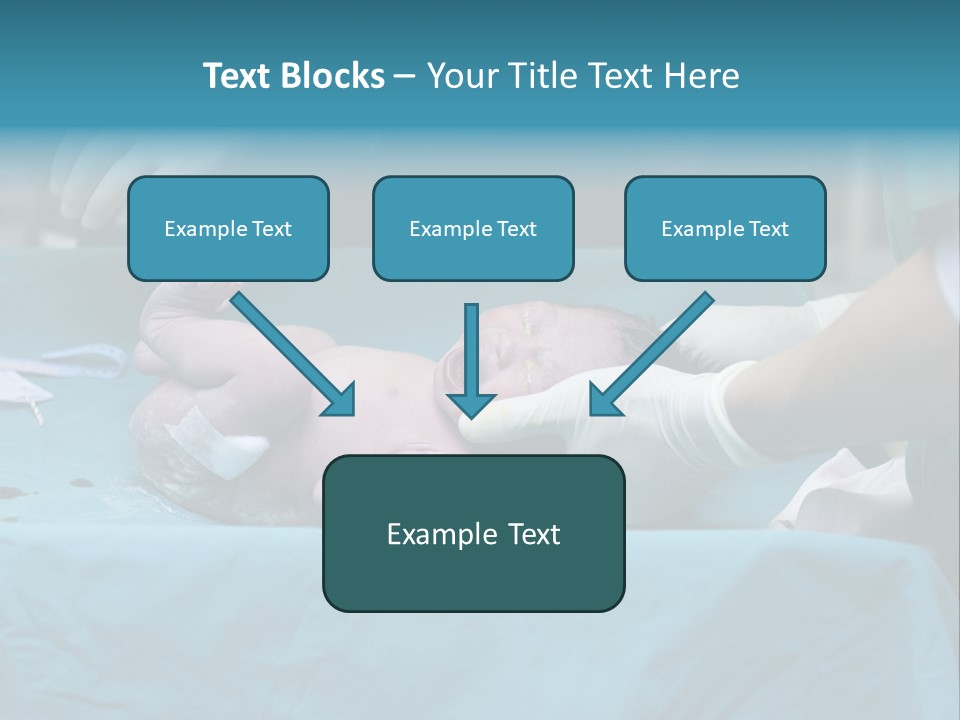 Text Blocks – Your Title Text Here

Example Text

Example Text

Example Text

Example Text